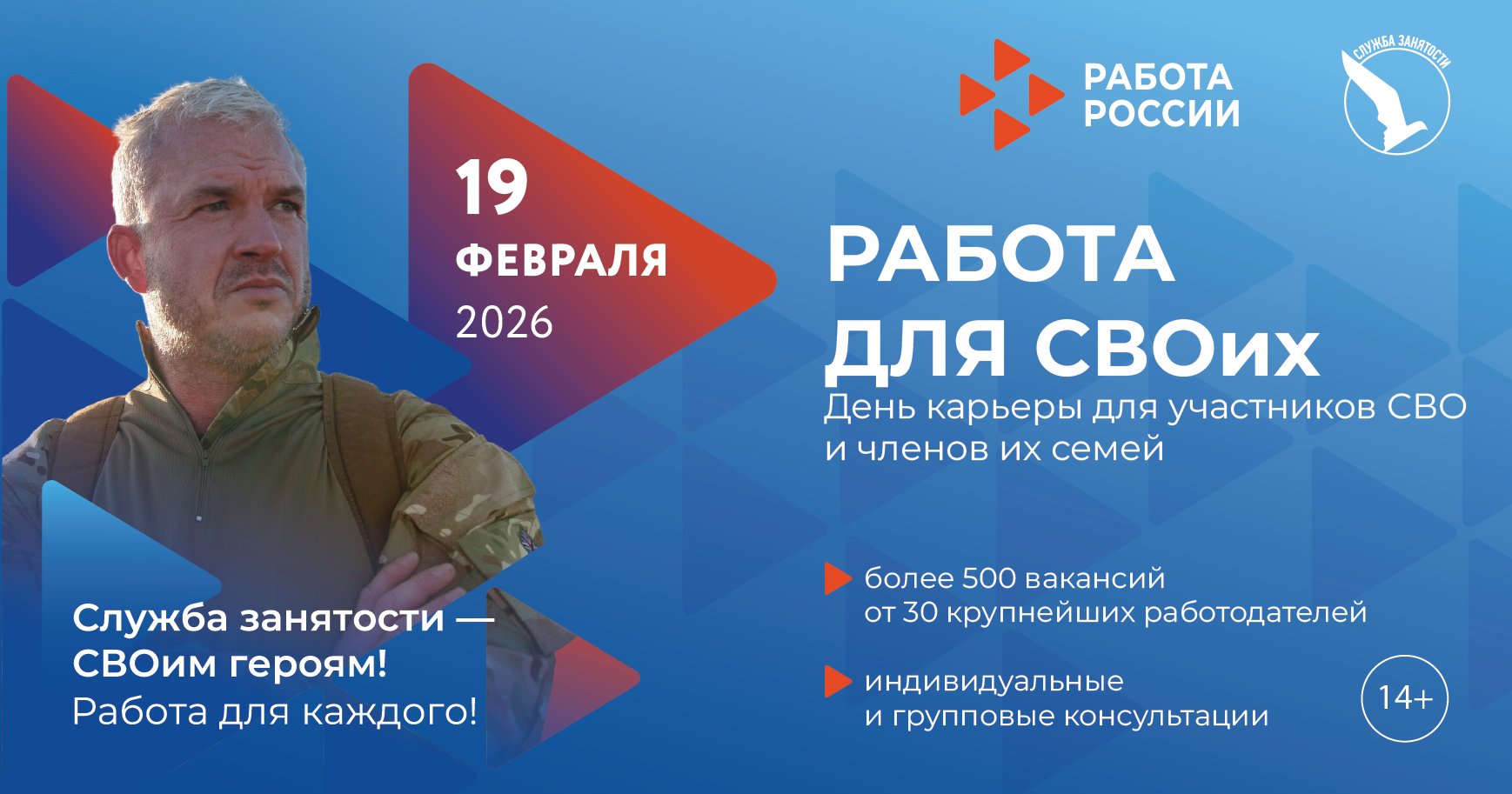 РАБОТА РОССИИ

СЛУЖБА ЗАНЯТОСТИ

19 ФЕВРАЛЯ 2026

РАБОТА ДЛЯ СВОих

День карьеры для участников СВО и членов их семей

более 500 вакансий от 30 крупнейших работодателей

индивидуальные и групповые консультации

14+

Служба занятости — СВОим героям! Работа для каждого!